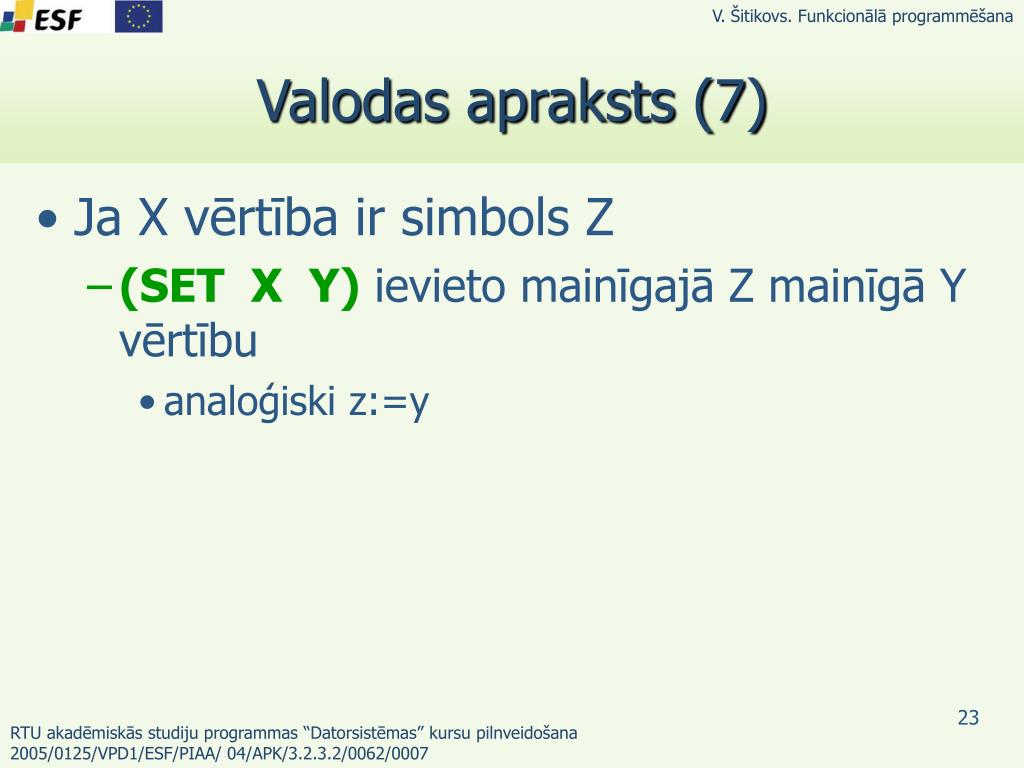 ESF

V. Šitikovs. Funkcionālā programmēšana

Valodas apraksts (7)

• Ja X vērtība ir simbols Z
– (SET X Y) ievieto mainīgajā Z mainīgā Y vērtību
• analoģiski z:=y

23

RTU akadēmiskās studiju programmas “Datorsistēmas” kursu pilnveidošana 2005/0125/VPD1/ESF/PIAA/ 04/APK/3.2.3.2/0062/0007